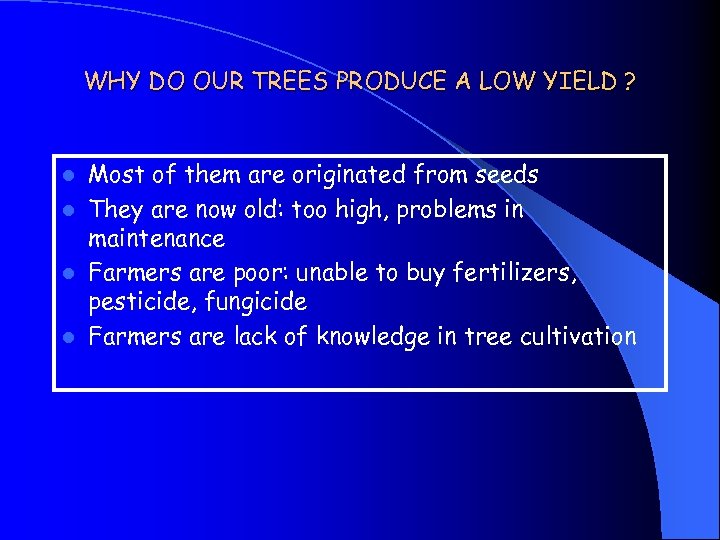 WHY DO OUR TREES PRODUCE A LOW YIELD ?

- Most of them are originated from seeds
- They are now old: too high, problems in maintenance
- Farmers are poor: unable to buy fertilizers, pesticide, fungicide
- Farmers are lack of knowledge in tree cultivation